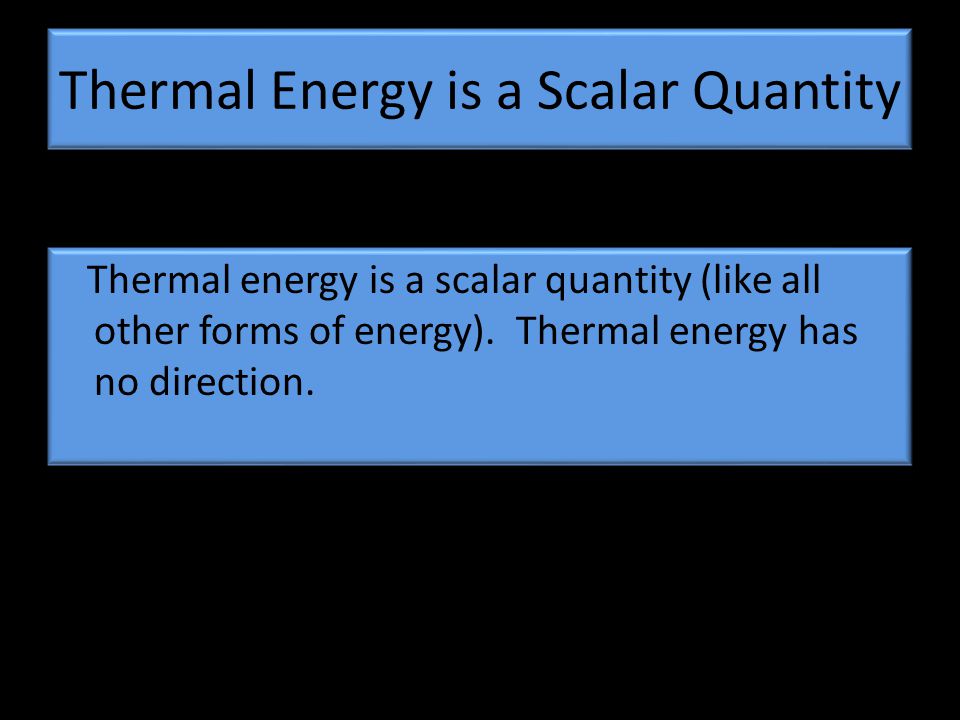 Thermal Energy is a Scalar Quantity

Thermal energy is a scalar quantity (like all other forms of energy). Thermal energy has no direction.